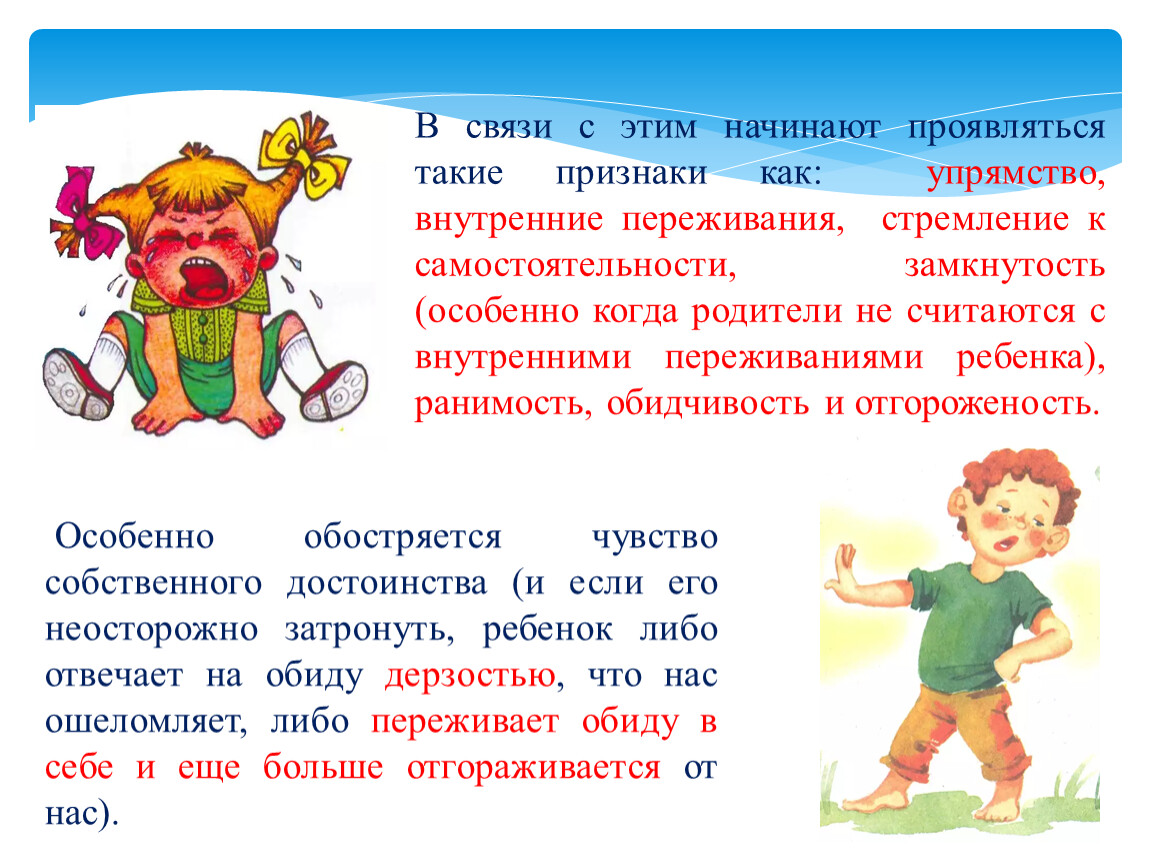 В связи с этим начинают проявляться такие признаки как: упрямство, внутренние переживания, стремление к самостоятельности, замкнутость (особенно когда родители не считаются с внутренними переживаниями ребенка), ранимость, обидчивость и отгороженость.

Особенно обостряется чувство собственного достоинства (и если его неосторожно затронуть, ребенок либо отвечает на обиду дерзостью, что нас ошеломляет, либо переживает обиду в себе и еще больше отгораживается от нас).